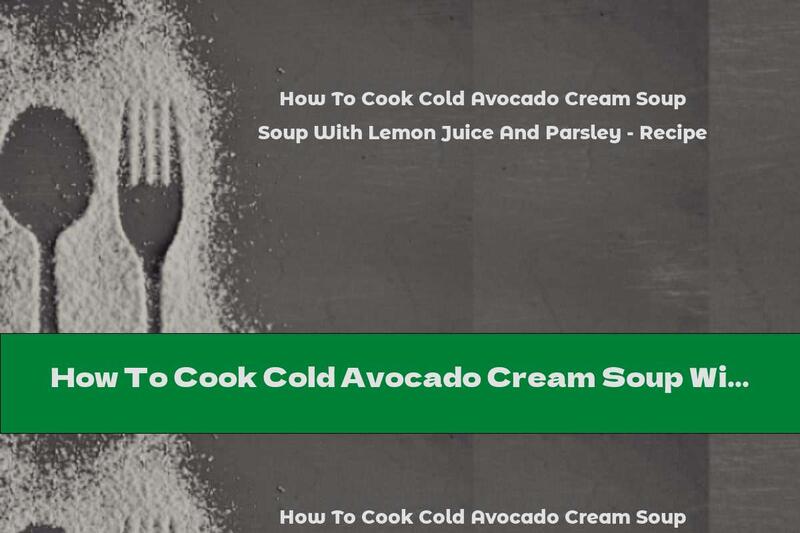 How To Cook Cold Avocado Cream Soup
Soup With Lemon Juice And Parsley - Recipe

How To Cook Cold Avocado Cream Soup Wi...

How To Cook Cold Avocado Cream Soup